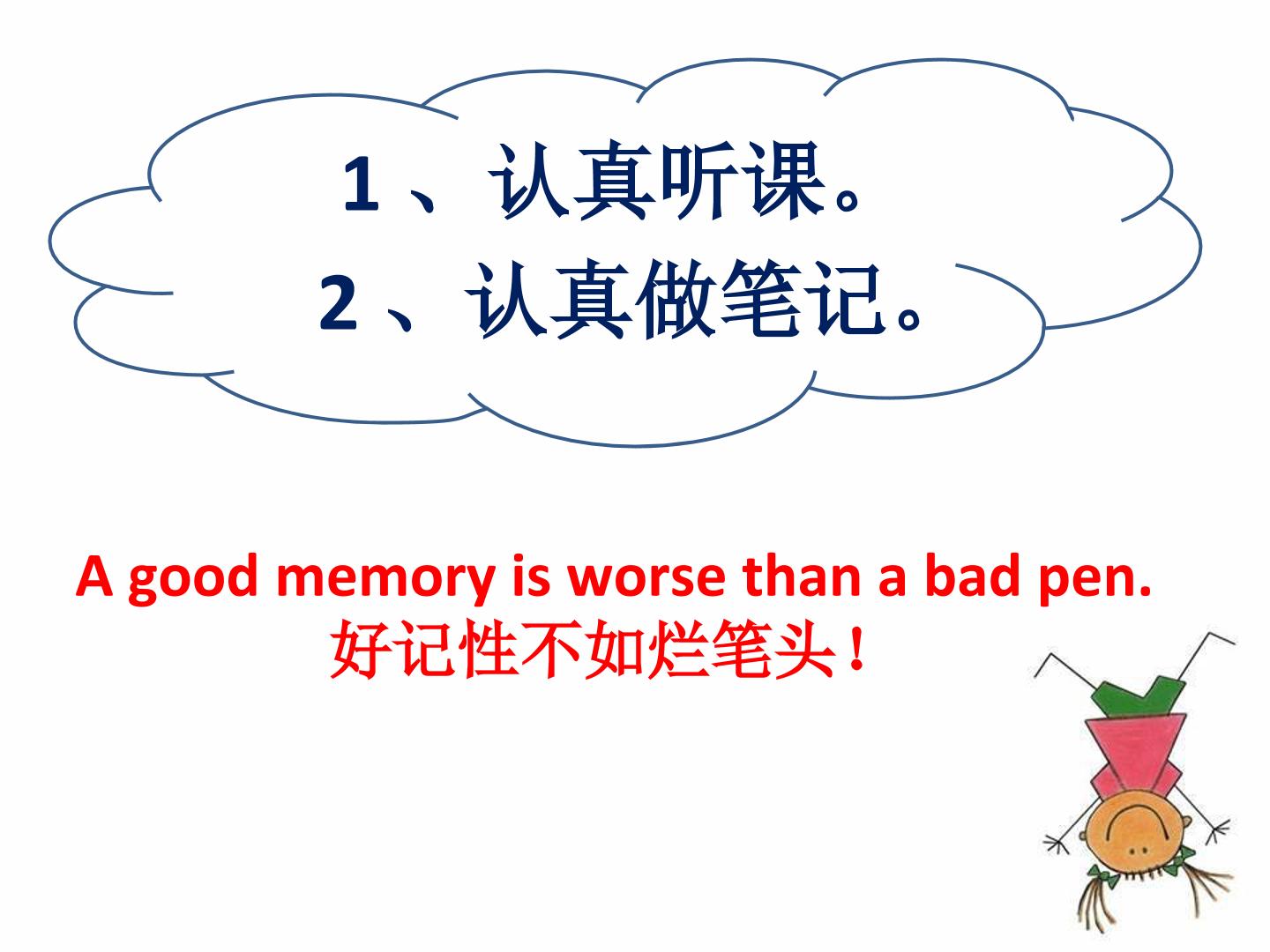 1、认真听课。
2、认真做笔记。

A good memory is worse than a bad pen.
好记性不如烂笔头！